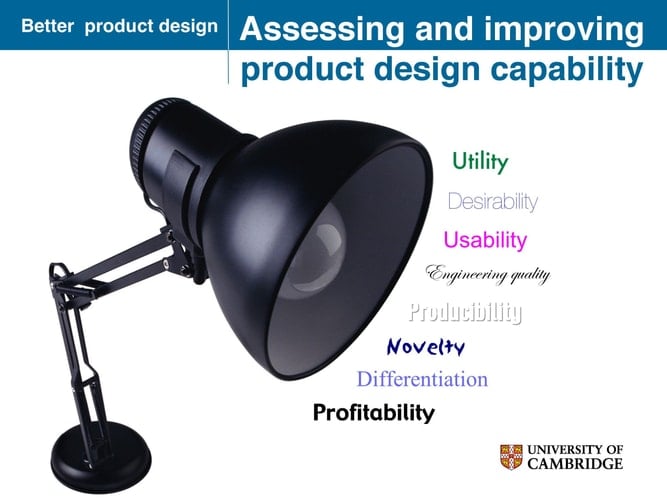 Better product design

Assessing and improving product design capability

Utility

Desirability

Usability

Engineering quality

Producibility

Novelty

Differentiation

Profitability

UNIVERSITY OF CAMBRIDGE